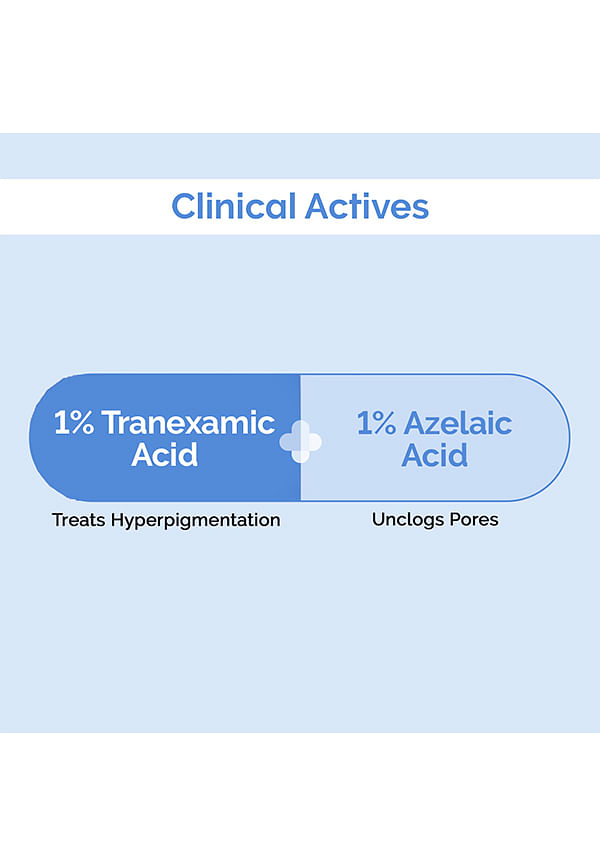 Clinical Actives

1% Tranexamic Acid

1% Azelaic Acid

Treats Hyperpigmentation

Unclogs Pores